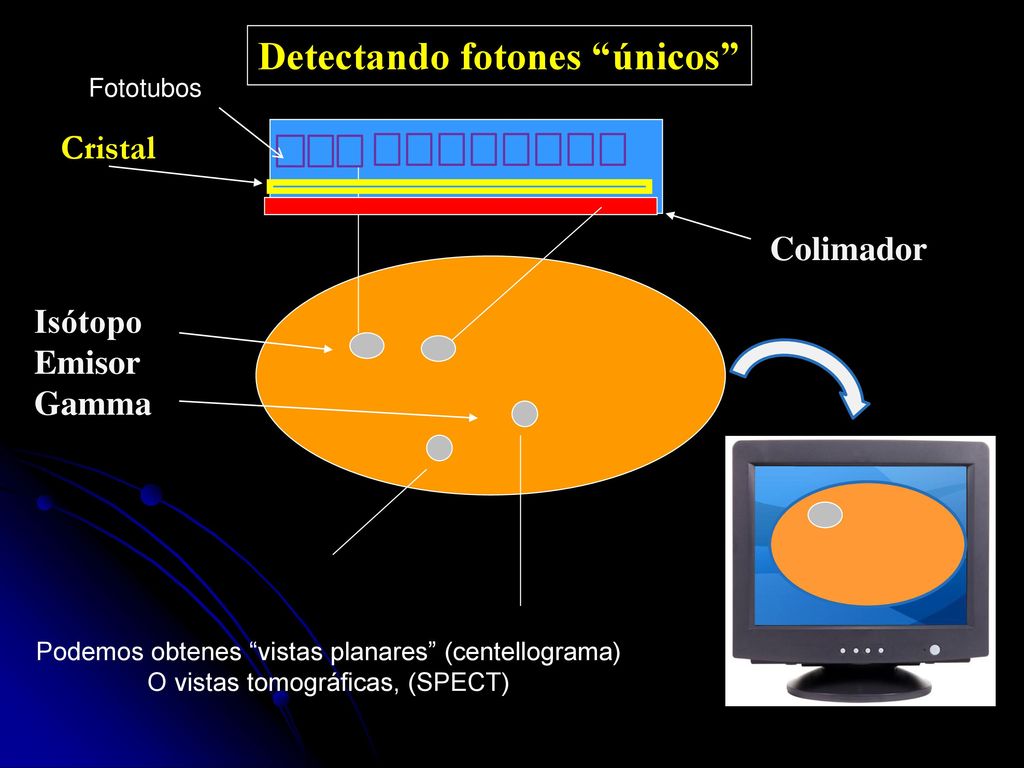 Detectando fotones “únicos”

Fototubos

Cristal

Colimador

Isótopo
Emisor
Gamma

Podemos obtenes “vistas planares” (centellograma)
O vistas tomográficas, (SPECT)